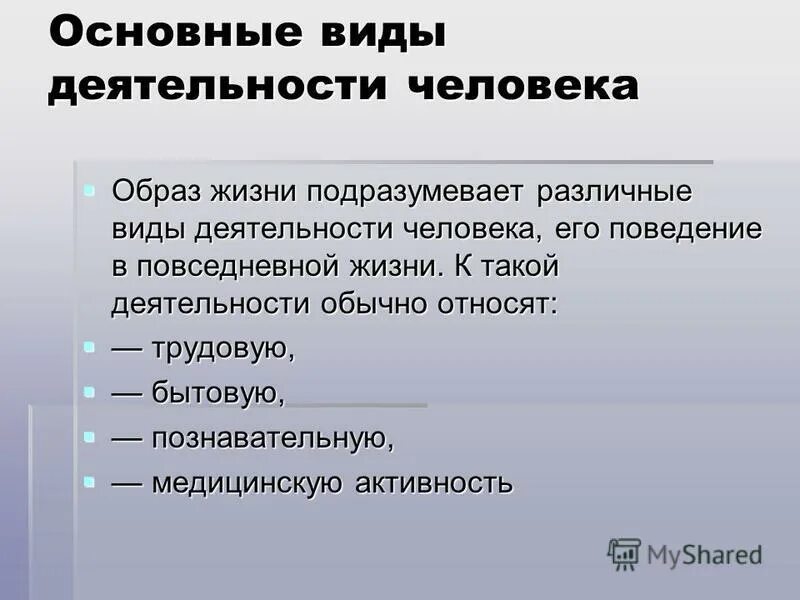 Основные виды деятельности человека

Образ жизни подразумевает различные виды деятельности человека, его поведение в повседневной жизни. К такой деятельности обычно относят:

— трудовую,

— бытовую,

— познавательную,

— медицинскую активность

MyShared